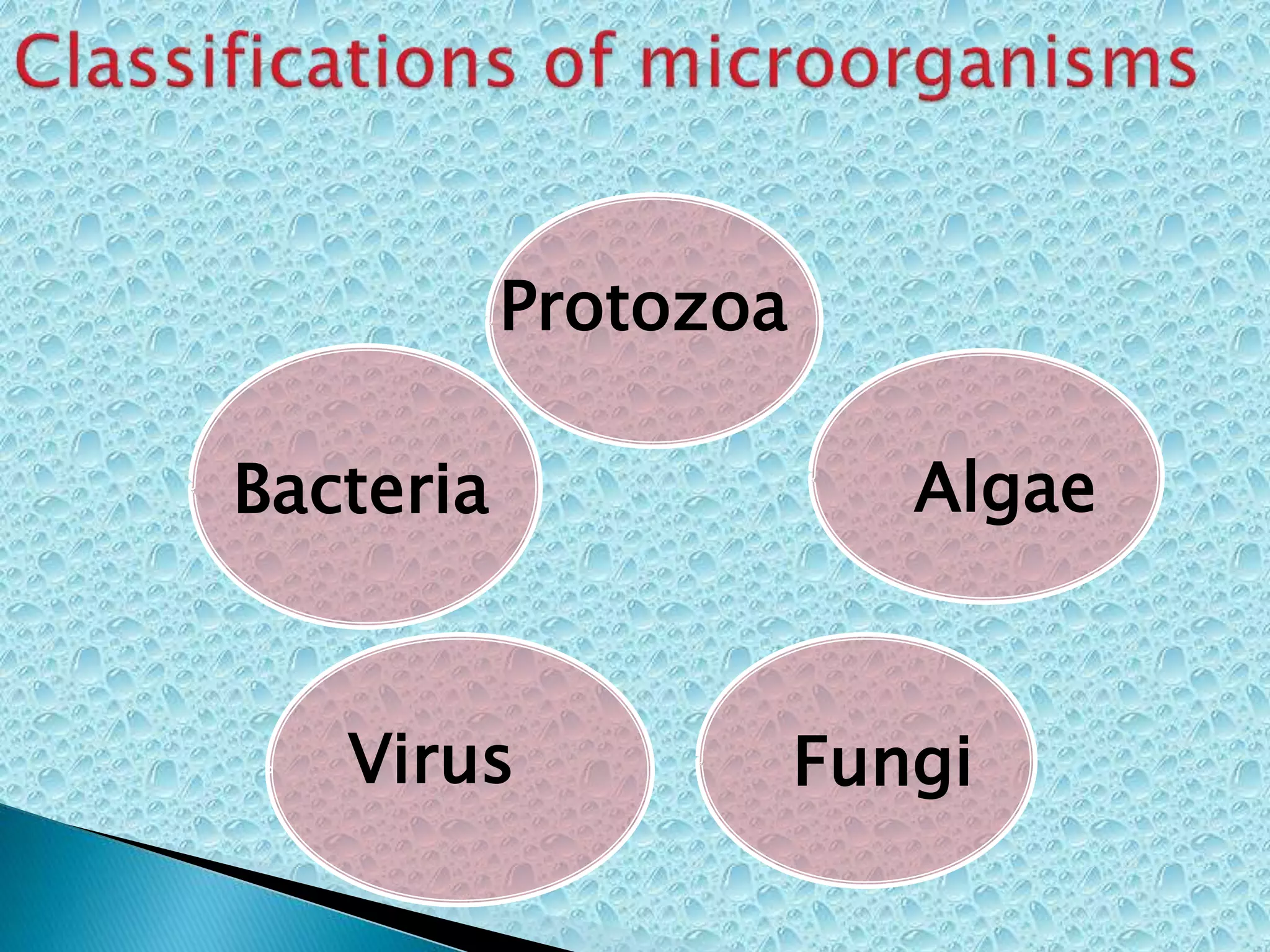 Classifications of microorganisms

Protozoa

Bacteria

Algae

Virus

Fungi